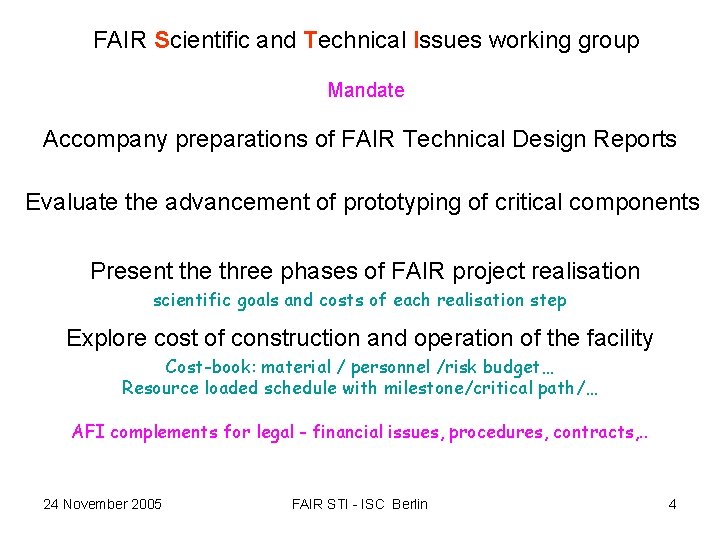 FAIR Scientific and Technical Issues working group

Mandate

Accompany preparations of FAIR Technical Design Reports

Evaluate the advancement of prototyping of critical components

Present the three phases of FAIR project realisation
scientific goals and costs of each realisation step

Explore cost of construction and operation of the facility
Cost-book: material / personnel /risk budget…
Resource loaded schedule with milestone/critical path/…

AFI complements for legal - financial issues, procedures, contracts,..

24 November 2005 FAIR STI - ISC Berlin 4